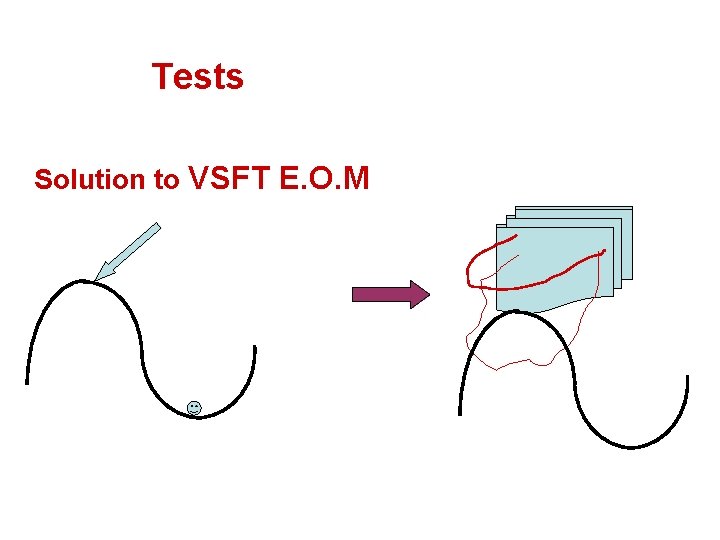 Tests

Solution to VSFT E.O.M